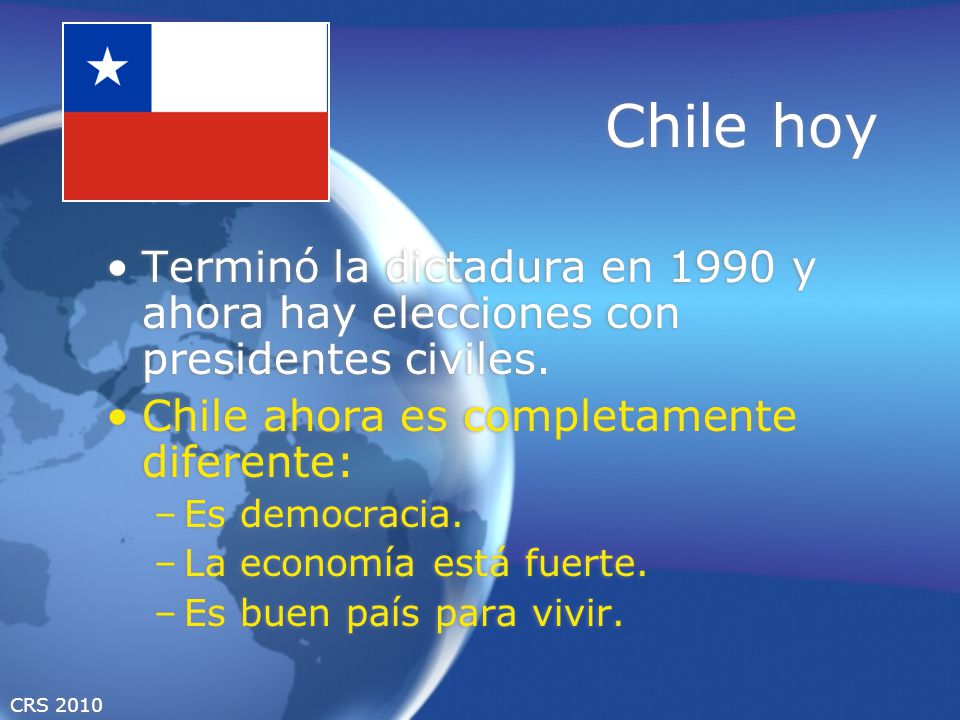 Chile hoy

• Terminó la dictadura en 1990 y ahora hay elecciones con presidentes civiles.
• Chile ahora es completamente diferente:
– Es democracia.
– La economía está fuerte.
– Es buen país para vivir.

CRS 2010